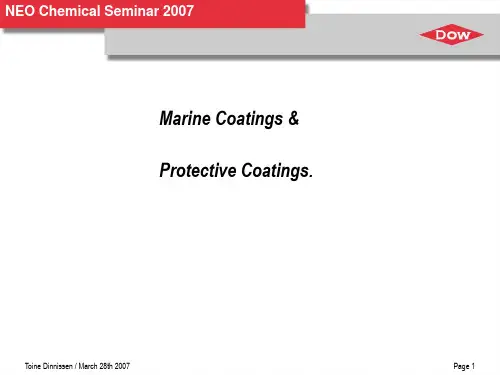 NEO Chemical Seminar 2007

DOW

Marine Coatings &

Protective Coatings.

Toine Dinnissen / March 28th 2007

Page 1